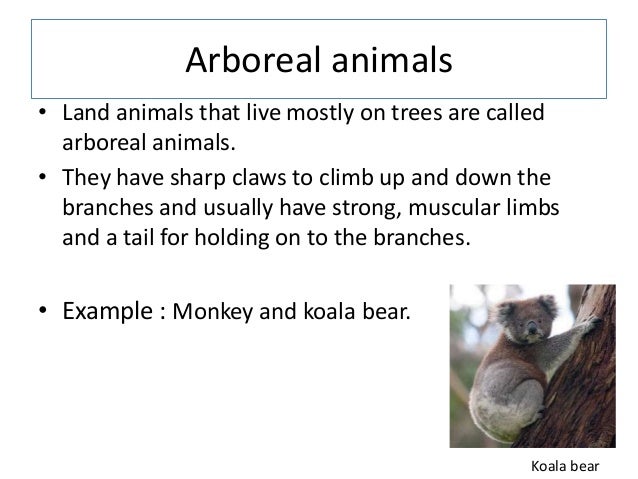 Arboreal animals

• Land animals that live mostly on trees are called arboreal animals.

• They have sharp claws to climb up and down the branches and usually have strong, muscular limbs and a tail for holding on to the branches.

• Example : Monkey and koala bear.

Koala bear